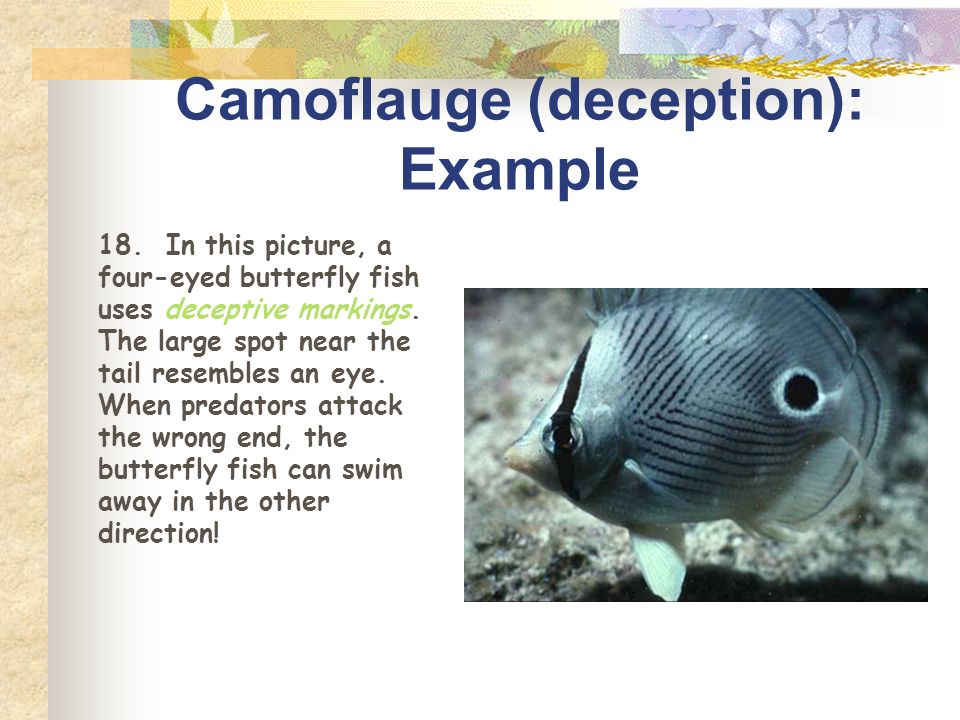 Camoflauge (deception): Example

18. In this picture, a four-eyed butterfly fish uses deceptive markings. The large spot near the tail resembles an eye. When predators attack the wrong end, the butterfly fish can swim away in the other direction!